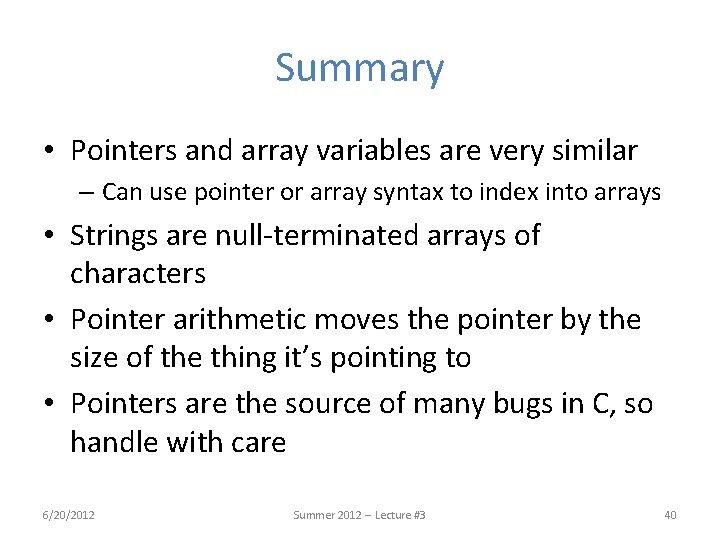 Summary

• Pointers and array variables are very similar
– Can use pointer or array syntax to index into arrays

• Strings are null-terminated arrays of characters

• Pointer arithmetic moves the pointer by the size of the thing it's pointing to

• Pointers are the source of many bugs in C, so handle with care

6/20/2012 Summer 2012 – Lecture #3 40